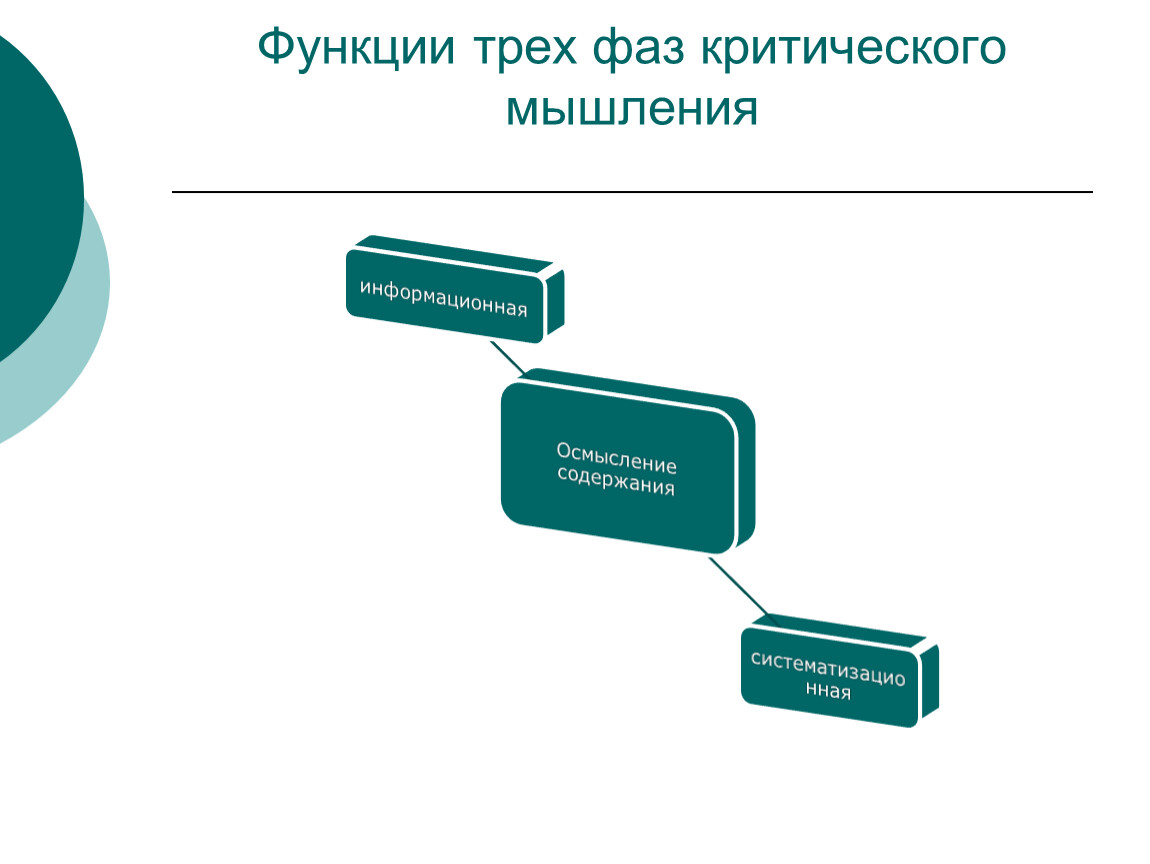 Функции трех фаз критического мышления

информационная

Осмысление содержания

систематизационная